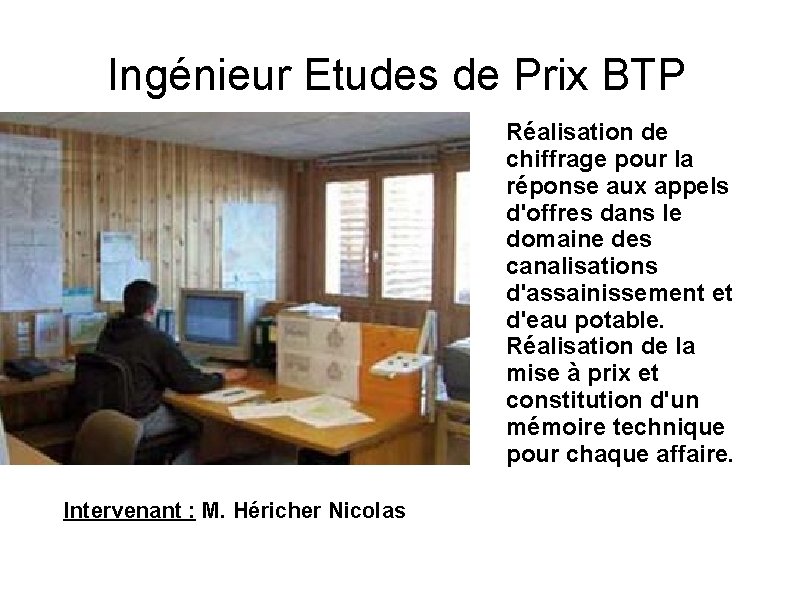 Ingénieur Etudes de Prix BTP

Réalisation de chiffrage pour la réponse aux appels d'offres dans le domaine des canalisations d'assainissement et d'eau potable. Réalisation de la mise à prix et constitution d'un mémoire technique pour chaque affaire.

Intervenant : M. Héricher Nicolas